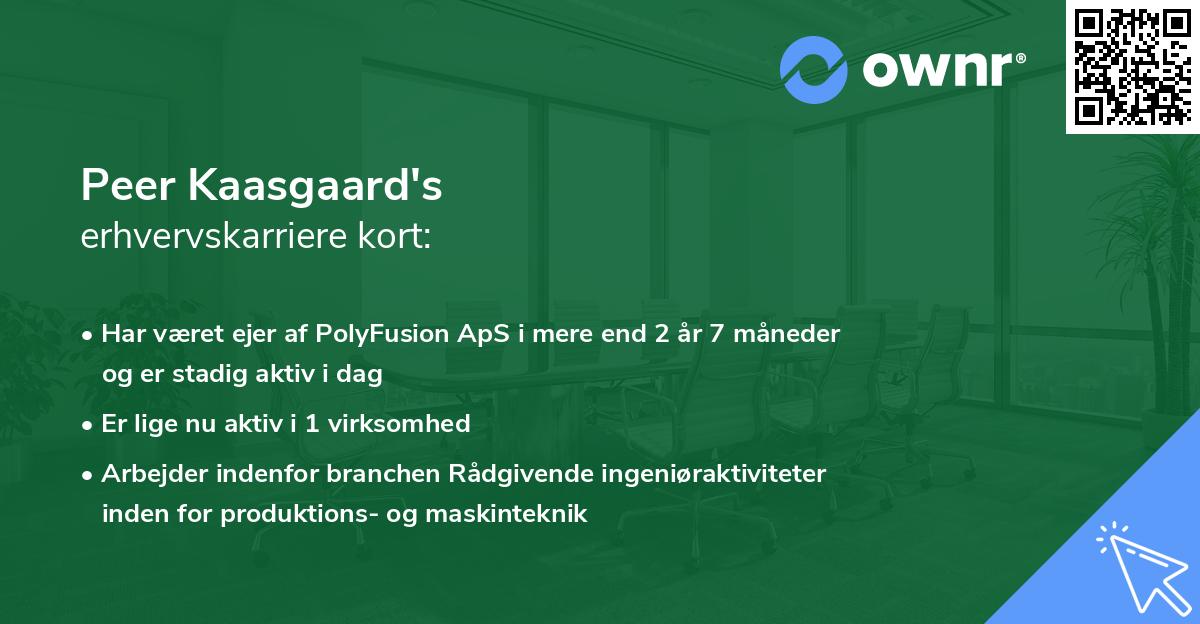 ownr®

Peer Kaasgaard's
erhvervskarriere kort:

• Har været ejer af PolyFusion ApS i mere end 2 år 7 måneder og er stadig aktiv i dag

• Er lige nu aktiv i 1 virksomhed

• Arbejder indenfor branchen Rådgivende ingeniøraktiviteter inden for produktions- og maskinteknik